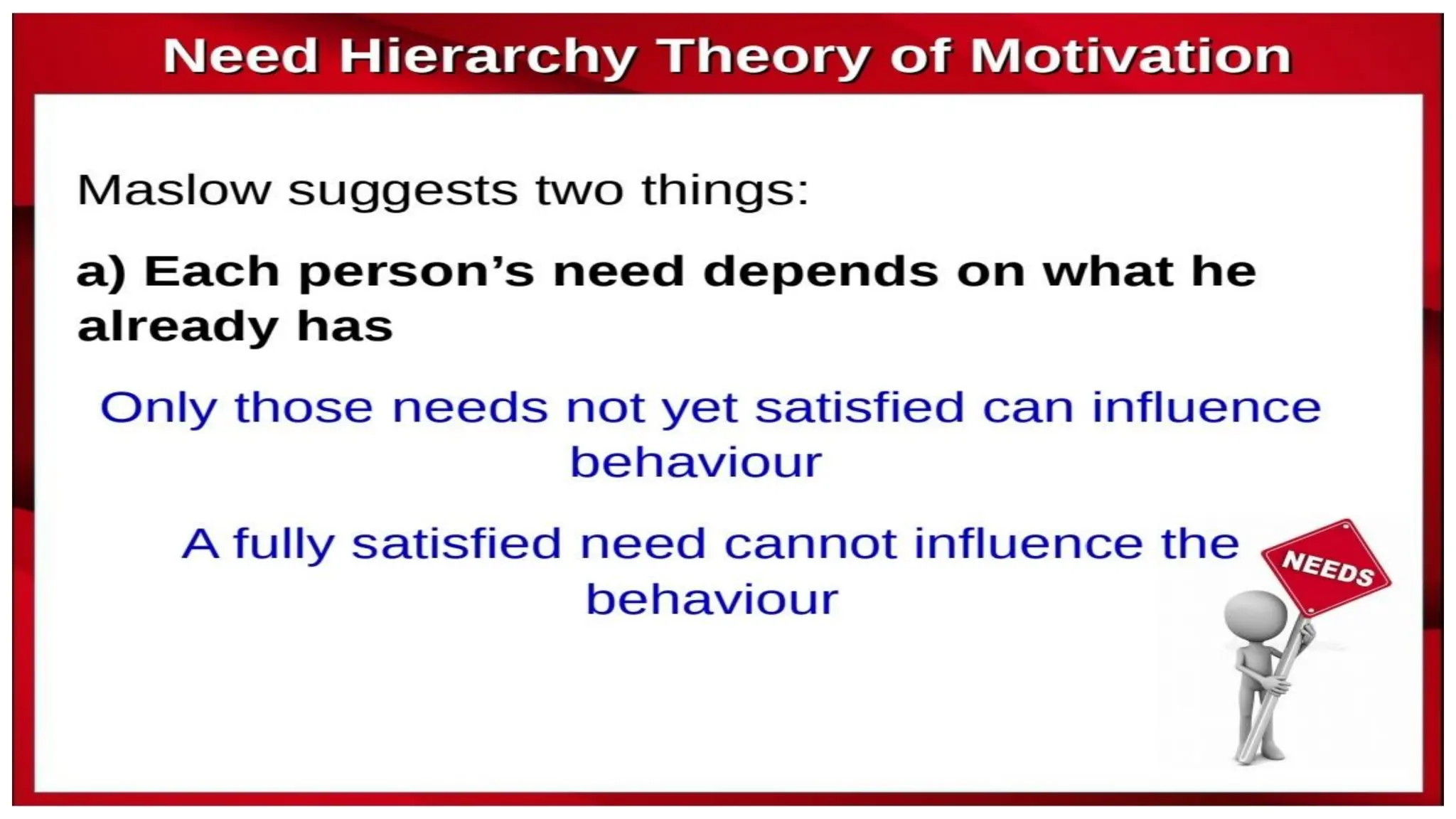 Need Hierarchy Theory of Motivation

Maslow suggests two things:

a) Each person’s need depends on what he already has

Only those needs not yet satisfied can influence behaviour

A fully satisfied need cannot influence the behaviour

NEEDS